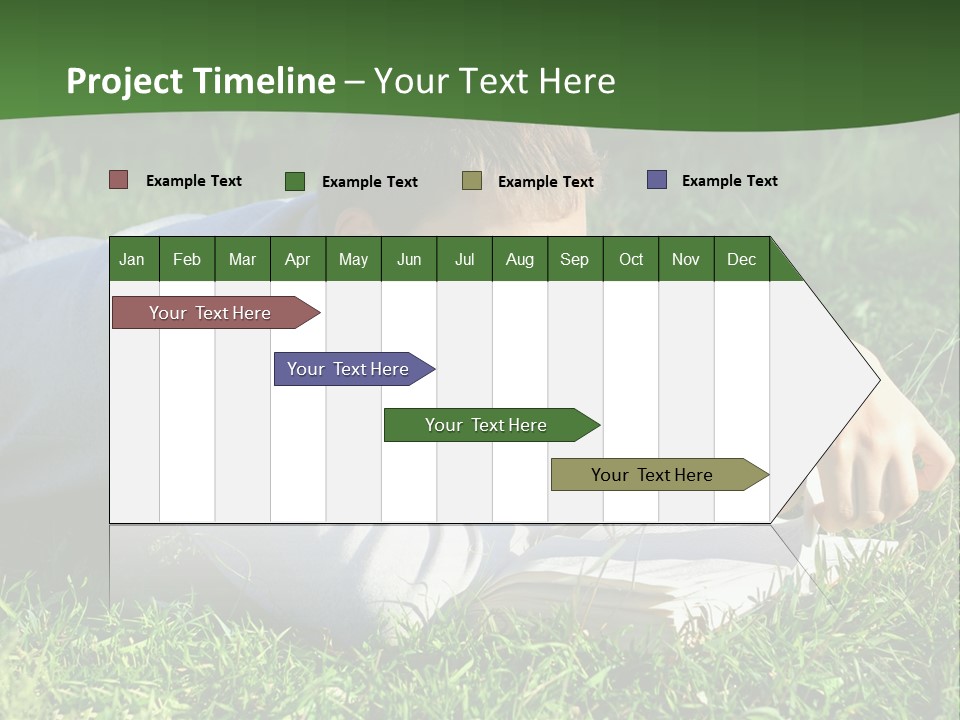 Project Timeline – Your Text Here

Example Text Example Text Example Text Example Text

| Jan | Feb | Mar | Apr | May | Jun | Jul | Aug | Sep | Oct | Nov | Dec |
|---|---|---|---|---|---|---|---|---|---|---|---|

Your Text Here

Your Text Here

Your Text Here

Your Text Here